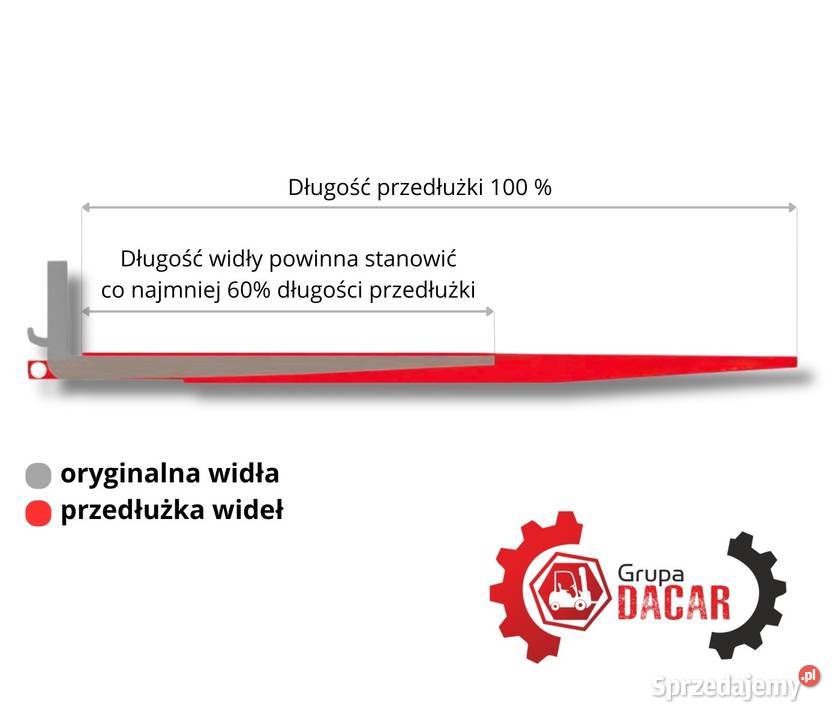 Długość przedłużki 100 %

Długość widły powinna stanowić co najmniej 60% długości przedłużki

oryginalna widła
przedłużka wideł

Grupa
DACAR

Sprzedajemy.pl